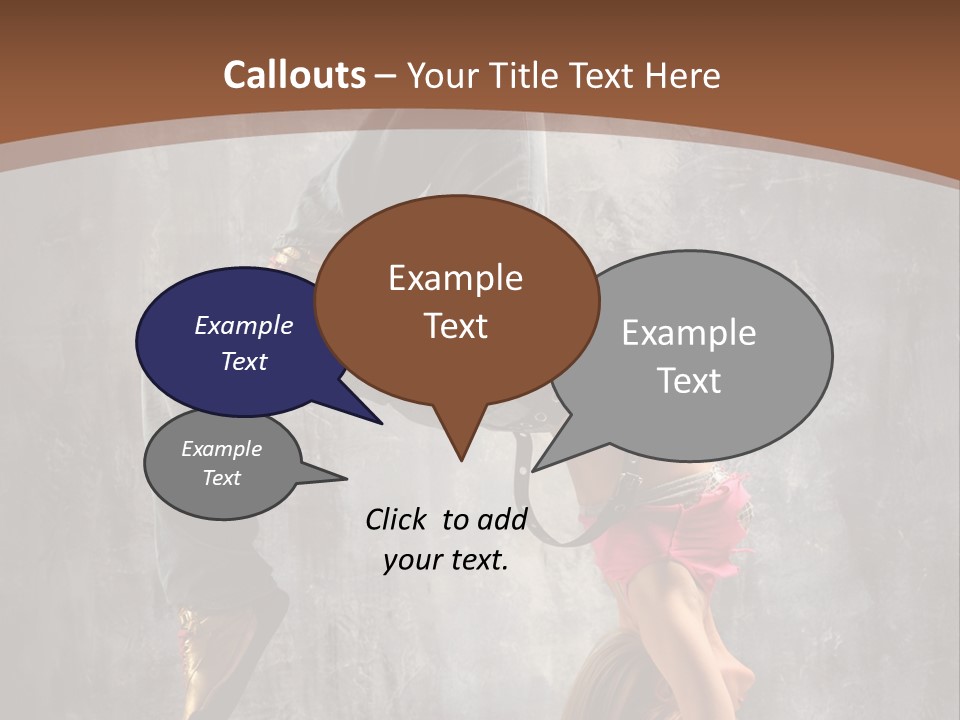 Callouts – Your Title Text Here

Example Text

Example Text

Example Text

Example Text

Click to add your text.